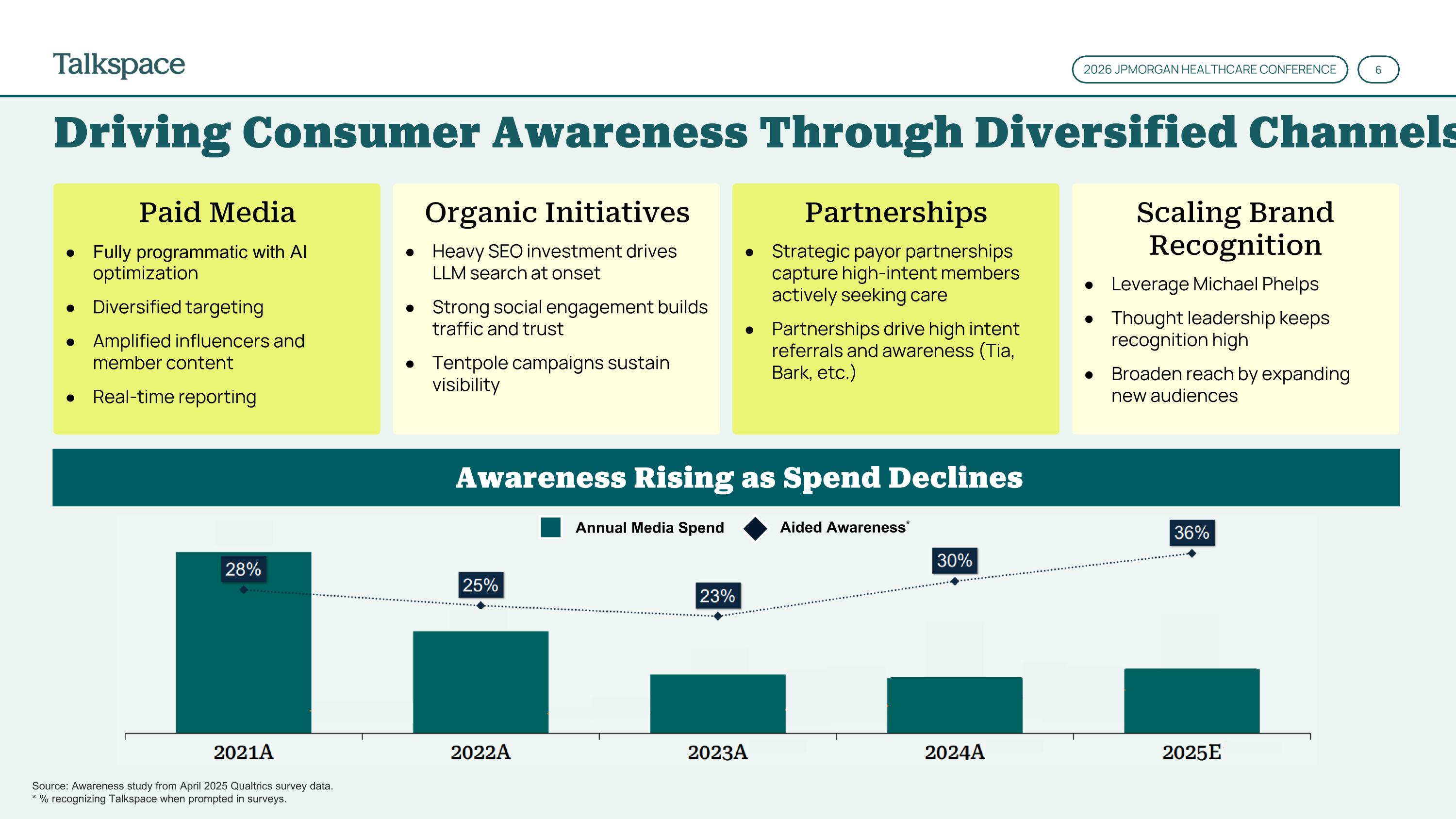 Talkspace

2026 JPMORGAN HEALTHCARE CONFERENCE

6

Driving Consumer Awareness Through Diversified Channels

Paid Media

- Fully programmatic with AI optimization
- Diversified targeting
- Amplified influencers and member content
- Real-time reporting

Organic Initiatives

- Heavy SEO investment drives LLM search at onset
- Strong social engagement builds traffic and trust
- Tentpole campaigns sustain visibility

Partnerships

- Strategic payor partnerships capture high-intent members actively seeking care
- Partnerships drive high intent referrals and awareness (Tia, Bark, etc.)

Scaling Brand Recognition

- Leverage Michael Phelps
- Thought leadership keeps recognition high
- Broaden reach by expanding new audiences

Awareness Rising as Spend Declines

Annual Media Spend    Aided Awareness*

28%
25%
23%
30%
36%

2021A
2022A
2023A
2024A
2025E

Source: Awareness study from April 2025 Qualtrics survey data.
* % recognizing Talkspace when prompted in surveys.